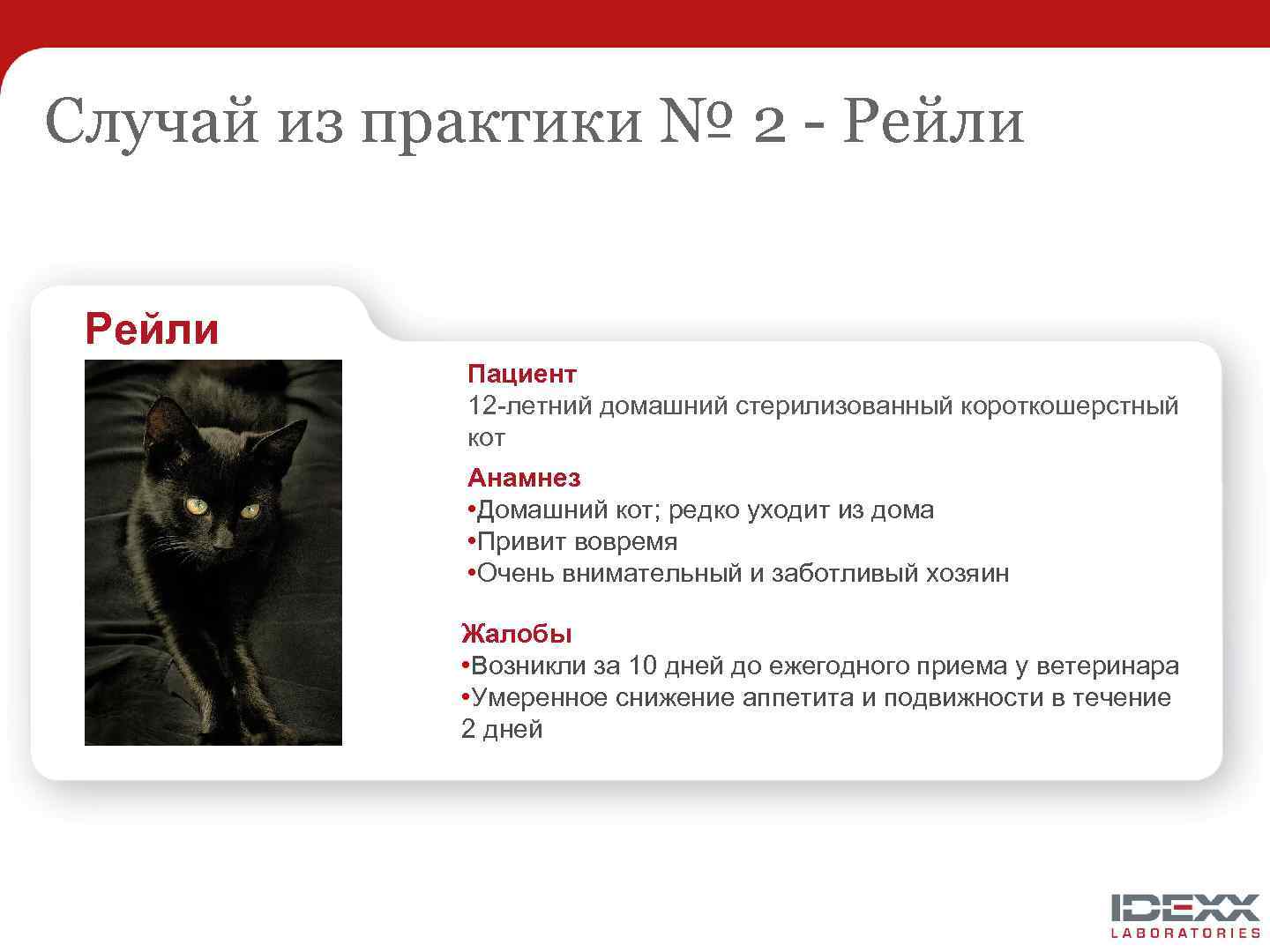 Случай из практики № 2 - Рейли

Рейли

Пациент
12-летний домашний стерилизованный короткошерстный кот

Анамнез
•Домашний кот; редко уходит из дома
•Привит вовремя
•Очень внимательный и заботливый хозяин

Жалобы
•Возникли за 10 дней до ежегодного приема у ветеринара
•Умеренное снижение аппетита и подвижности в течение 2 дней

IDEXX
LABORATORIES